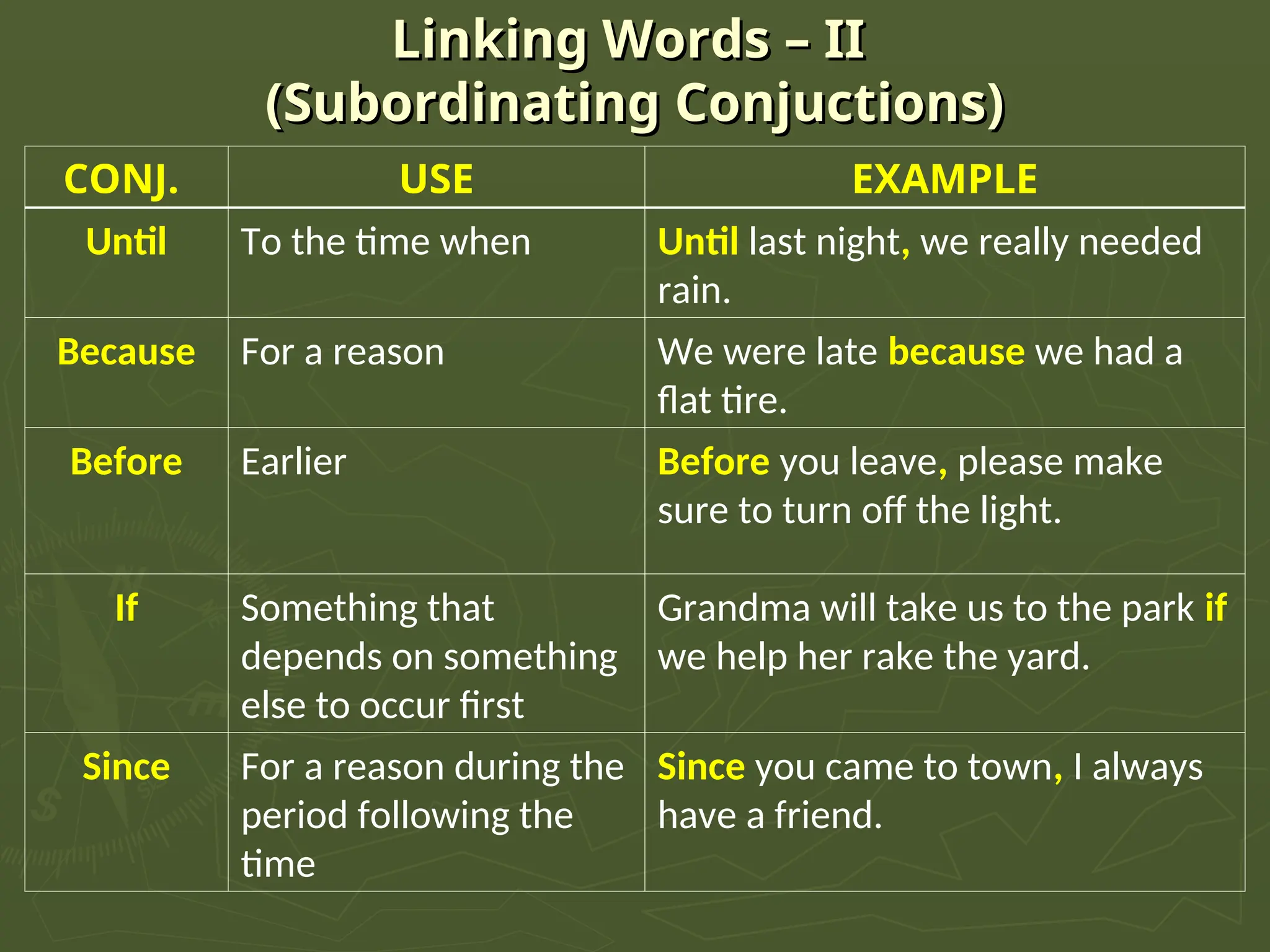 Linking Words – II
(Subordinating Conjuctions)

| CONJ. | USE | EXAMPLE |
|---|---|---|
| Until | To the time when | Until last night, we really needed rain. |
| Because | For a reason | We were late because we had a flat tire. |
| Before | Earlier | Before you leave, please make sure to turn off the light. |
| If | Something that depends on something else to occur first | Grandma will take us to the park if we help her rake the yard. |
| Since | For a reason during the period following the time | Since you came to town, I always have a friend. |